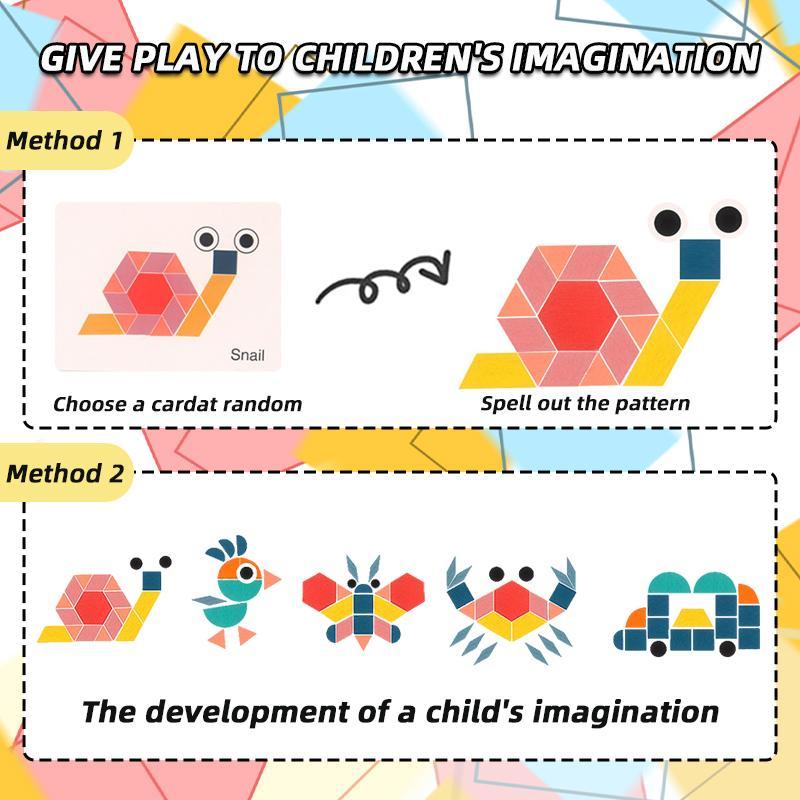 GIVE PLAY TO CHILDREN'S IMAGINATION

Method 1

Snail

Choose a cardat random

Spell out the pattern

Method 2

The development of a child's imagination